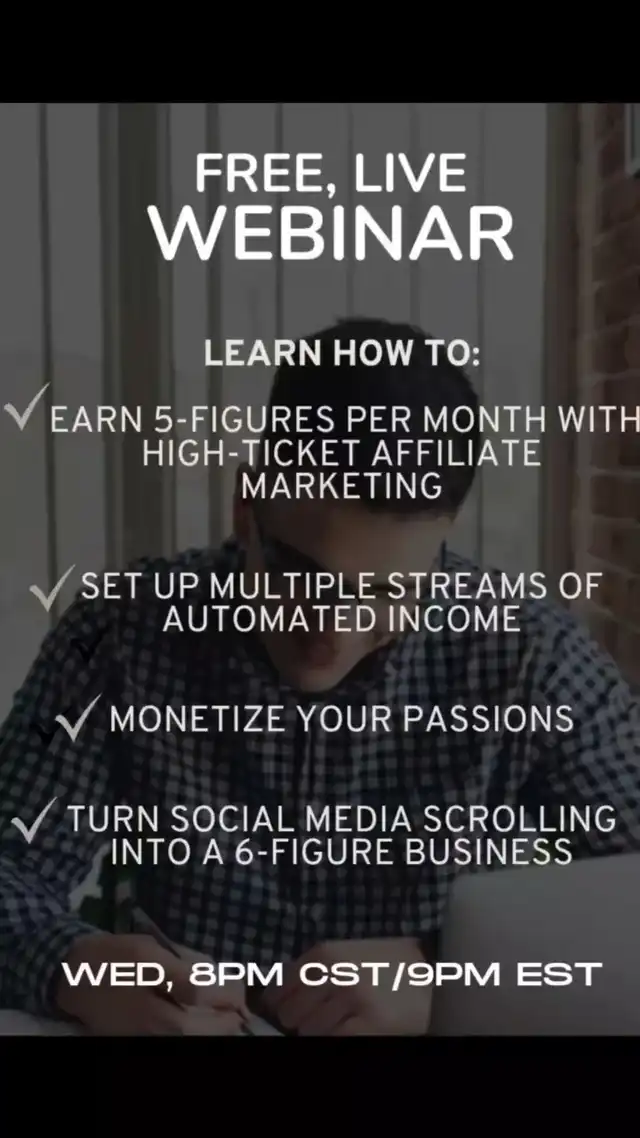 FREE, LIVE
WEBINAR

LEARN HOW TO:

✓ EARN 5-FIGURES PER MONTH WITH HIGH-TICKET AFFILIATE MARKETING

✓ SET UP MULTIPLE STREAMS OF AUTOMATED INCOME

✓ MONETIZE YOUR PASSIONS

✓ TURN SOCIAL MEDIA SCROLLING INTO A 6-FIGURE BUSINESS

WED, 8PM CST/9PM EST